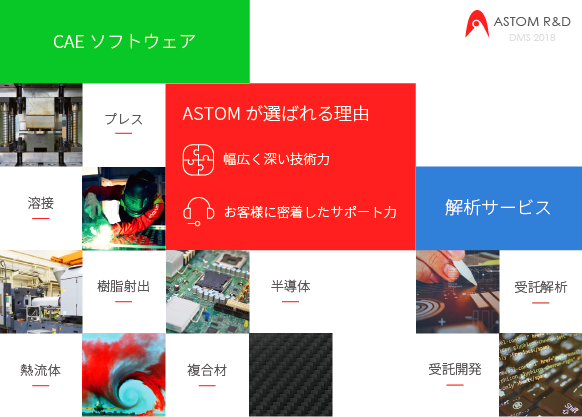 CAE ソフトウェア

ASTOM R&D
DMS 2018

プレス

ASTOM が選ばれる理由

幅広く深い技術力

お客様に密着したサポート力

溶接

解析サービス

樹脂射出

半導体

受託解析

熱流体

複合材

受託開発